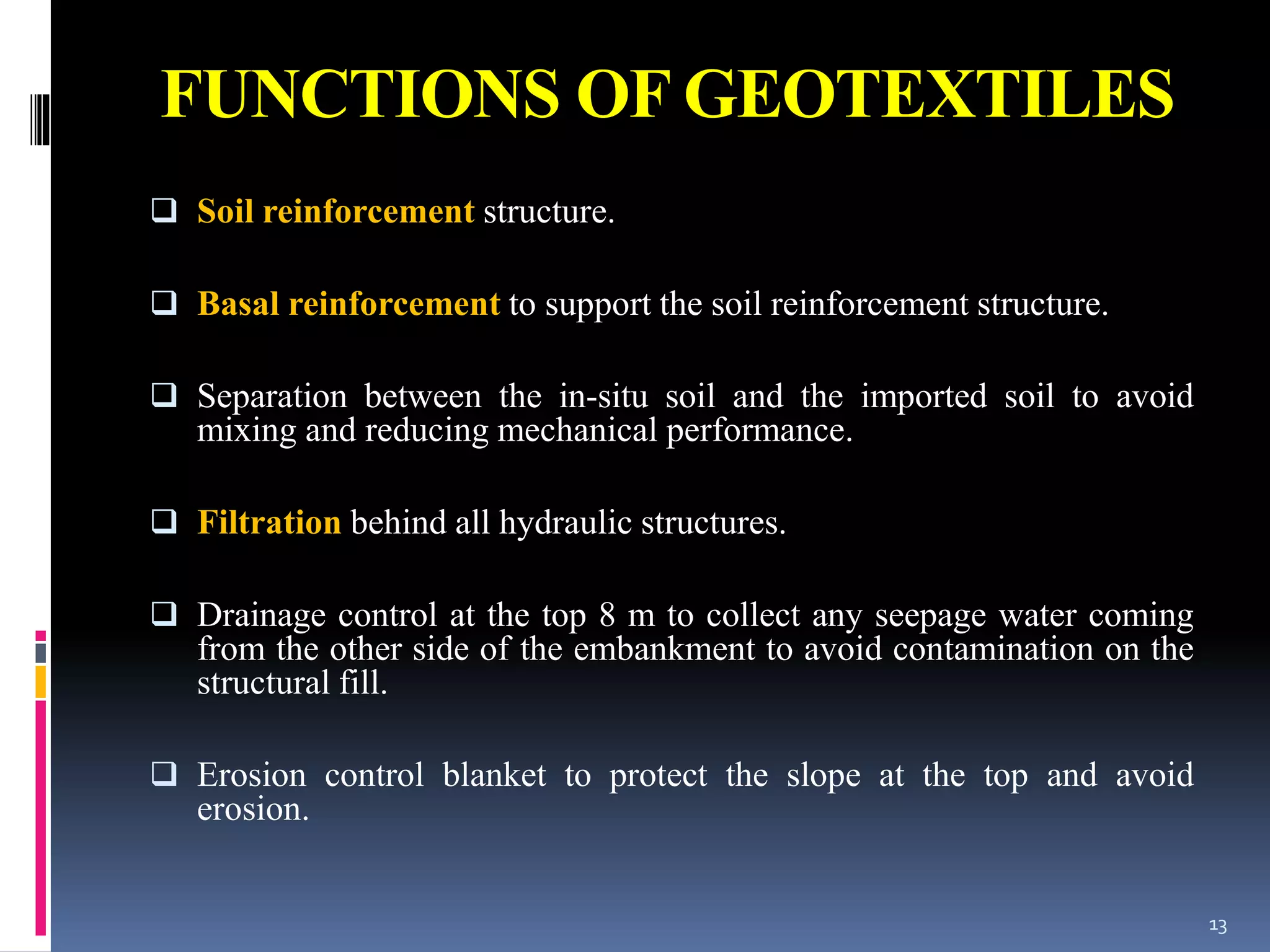 FUNCTIONS OF GEOTEXTILES

❑ Soil reinforcement structure.

❑ Basal reinforcement to support the soil reinforcement structure.

❑ Separation between the in-situ soil and the imported soil to avoid mixing and reducing mechanical performance.

❑ Filtration behind all hydraulic structures.

❑ Drainage control at the top 8 m to collect any seepage water coming from the other side of the embankment to avoid contamination on the structural fill.

❑ Erosion control blanket to protect the slope at the top and avoid erosion.

13